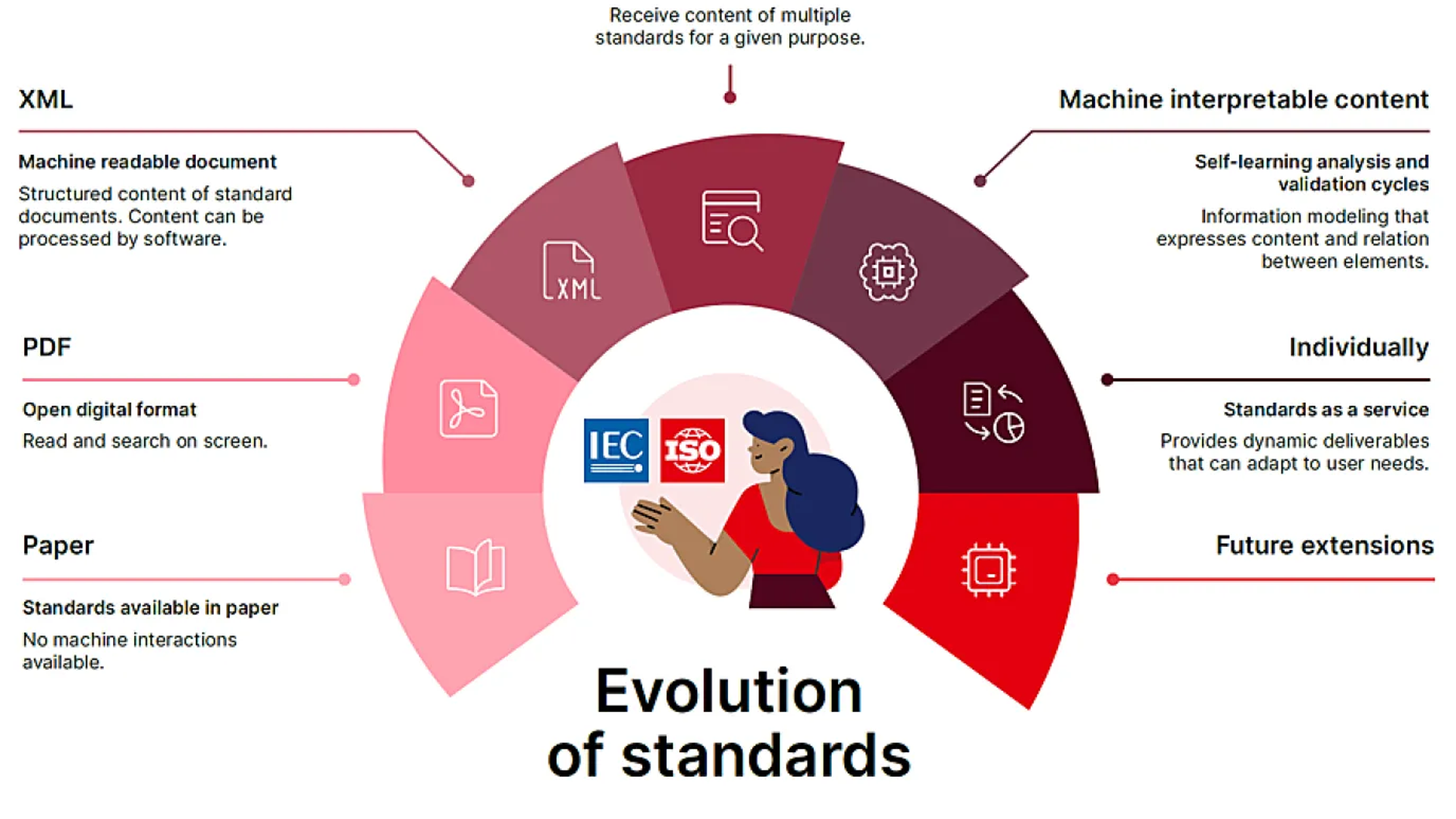 Receive content of multiple standards for a given purpose.

XML

Machine readable document

Structured content of standard documents. Content can be processed by software.

PDF

Open digital format

Read and search on screen.

Paper

Standards available in paper

No machine interactions available.

Machine interpretable content

Self-learning analysis and validation cycles

Information modeling that expresses content and relation between elements.

Individually

Standards as a service

Provides dynamic deliverables that can adapt to user needs.

Future extensions

XML

IEC

ISO

Evolution of standards